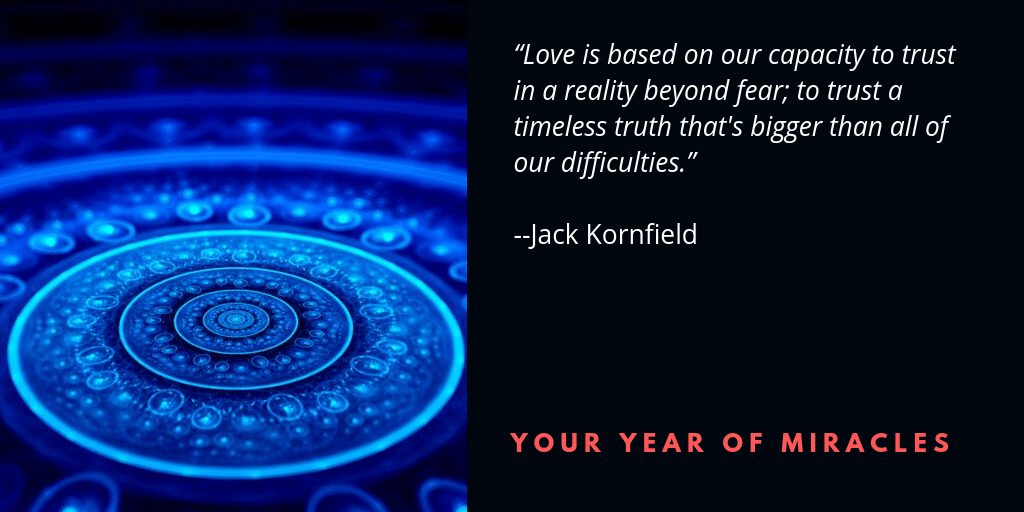 “Love is based on our capacity to trust in a reality beyond fear; to trust a timeless truth that's bigger than all of our difficulties.”

--Jack Kornfield

YOUR YEAR OF MIRACLES